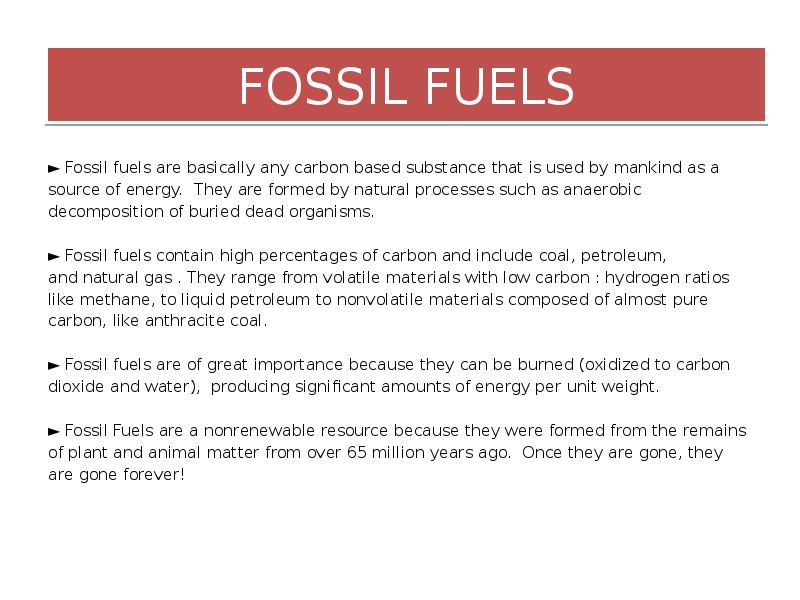 FOSSIL FUELS

► Fossil fuels are basically any carbon based substance that is used by mankind as a source of energy. They are formed by natural processes such as anaerobic decomposition of buried dead organisms.

► Fossil fuels contain high percentages of carbon and include coal, petroleum, and natural gas . They range from volatile materials with low carbon : hydrogen ratios like methane, to liquid petroleum to nonvolatile materials composed of almost pure carbon, like anthracite coal.

► Fossil fuels are of great importance because they can be burned (oxidized to carbon dioxide and water), producing significant amounts of energy per unit weight.

► Fossil Fuels are a nonrenewable resource because they were formed from the remains of plant and animal matter from over 65 million years ago. Once they are gone, they are gone forever!